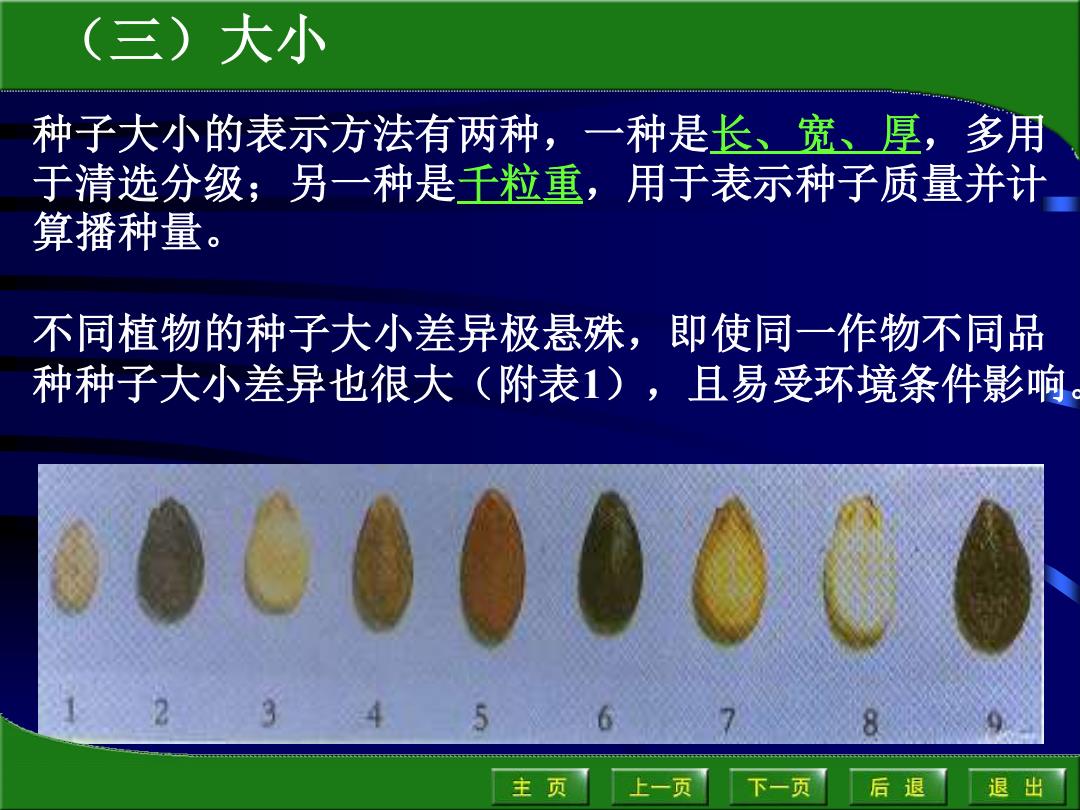 （三）大小

种子大小的表示方法有两种，一种是长、宽、厚，多用于清选分级；另一种是千粒重，用于表示种子质量并计算播种量。

不同植物的种子大小差异极悬殊，即使同一作物不同品种种子大小差异也很大（附表1），且易受环境条件影响。

1 2 3 4 5 6 7 8 9

主 页 上一页 下一页 后 退 退 出